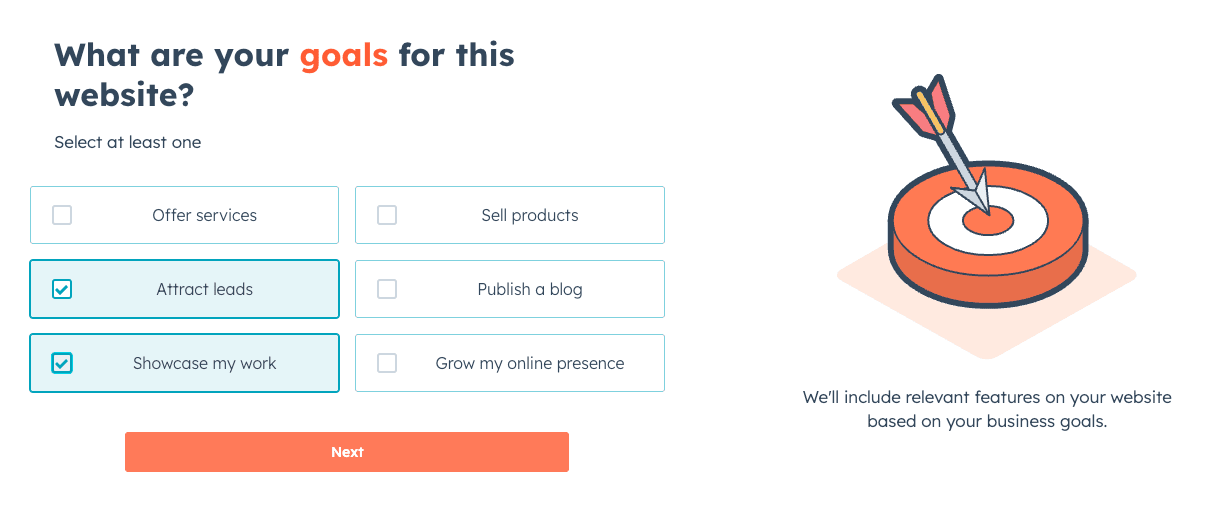 What are your goals for this website?

Select at least one

Offer services

Sell products

Attract leads

Publish a blog

Showcase my work

Grow my online presence

Next

We'll include relevant features on your website based on your business goals.